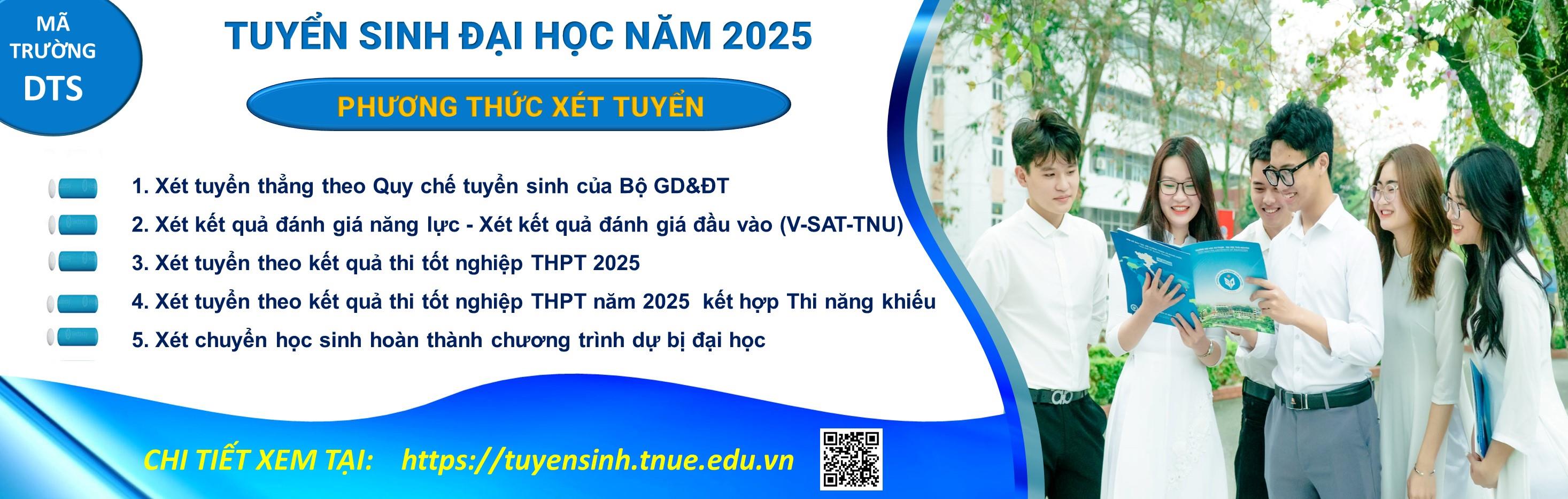 MÃ TRƯỜNG DTS

TUYỂN SINH ĐẠI HỌC NĂM 2025

PHƯƠNG THỨC XÉT TUYỂN

1. Xét tuyển thẳng theo Quy chế tuyển sinh của Bộ GD&ĐT

2. Xét kết quả đánh giá năng lực - Xét kết quả đánh giá đầu vào (V-SAT-TNU)

3. Xét tuyển theo kết quả thi tốt nghiệp THPT 2025

4. Xét tuyển theo kết quả thi tốt nghiệp THPT năm 2025 kết hợp Thi năng khiếu

5. Xét chuyển học sinh hoàn thành chương trình dự bị đại học

CHI TIẾT XEM TẠI: https://tuyensinh.tnue.edu.vn